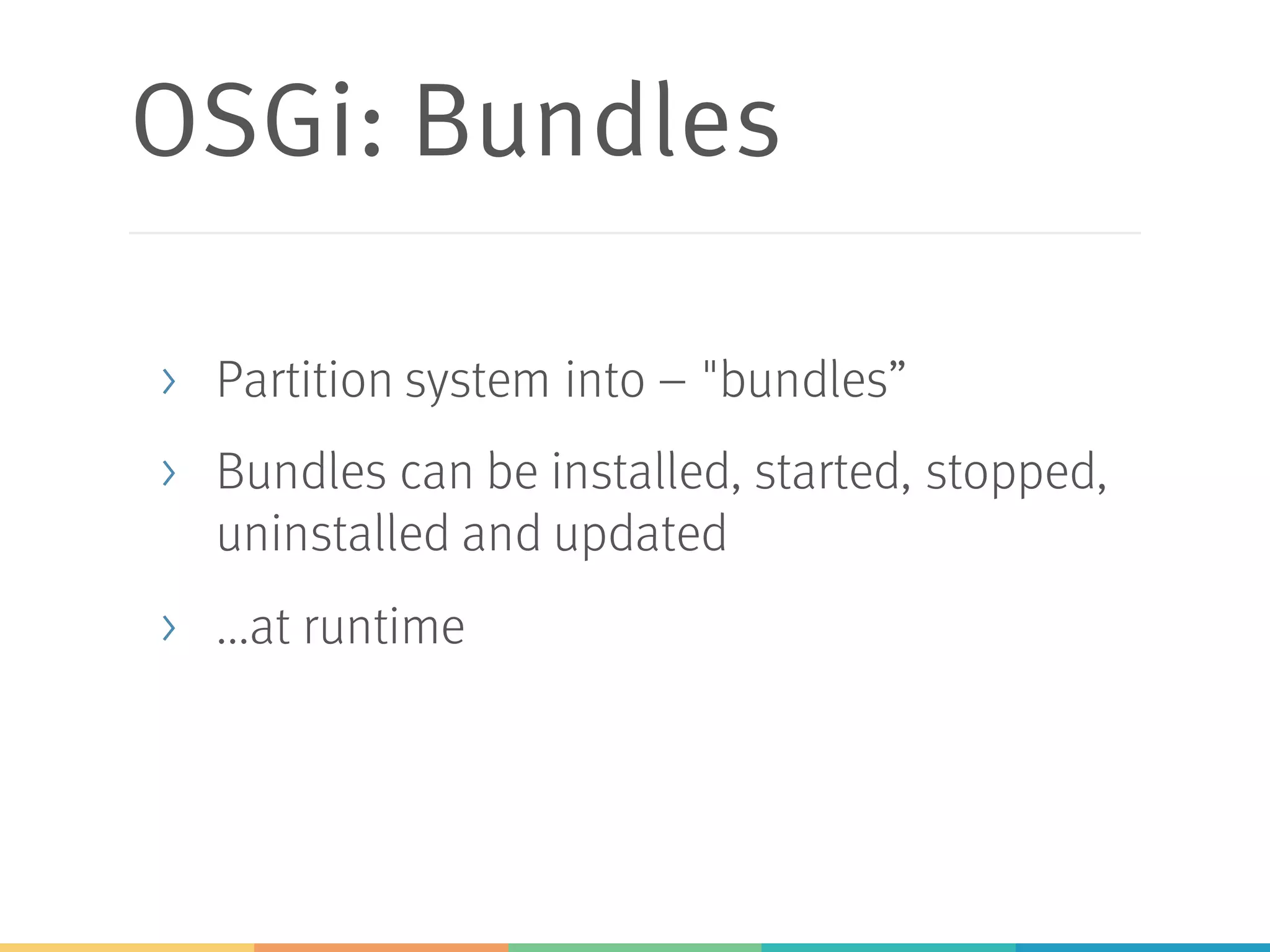 OSGi: Bundles

› Partition system into – "bundles”

› Bundles can be installed, started, stopped, uninstalled and updated

› ...at runtime